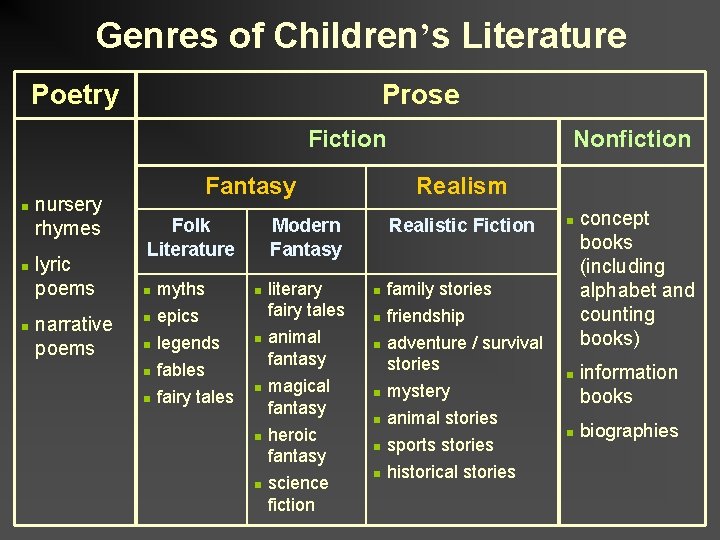 Genres of Children's Literature

| Poetry | Prose | | | |
|---|---|---|---|---|
| | Fiction | | | Nonfiction |
| | Fantasy | | Realism | |
| | Folk Literature | Modern Fantasy | Realistic Fiction | |
| ▪ nursery rhymes ▪ lyric poems ▪ narrative poems | ▪ myths ▪ epics ▪ legends ▪ fables ▪ fairy tales | ▪ literary fairy tales ▪ animal fantasy ▪ magical fantasy ▪ heroic fantasy ▪ science fiction | ▪ family stories ▪ friendship ▪ adventure / survival stories ▪ mystery ▪ animal stories ▪ sports stories ▪ historical stories | ▪ concept books (including alphabet and counting books) ▪ information books ▪ biographies |